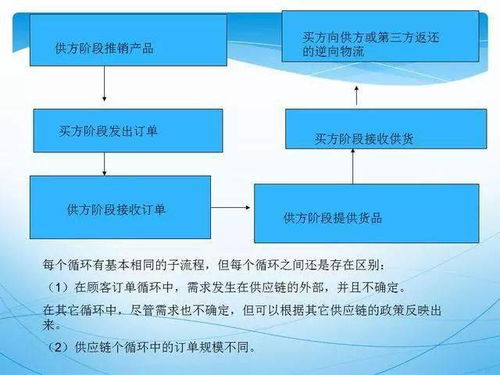 供方阶段推销产品

买方阶段发出订单

供方阶段接收订单

供方阶段提供货品

买方阶段接收供货

买方向供方或第三方返还的逆向物流

每个循环有基本相同的子流程，但每个循环之间还是存在区别：

（1）在顾客订单循环中，需求发生在供应链的外部，并且不确定。

在其它循环中，尽管需求也不确定，但可以根据其它供应链的政策反映出来。

（2）供应链个循环中的订单规模不同。